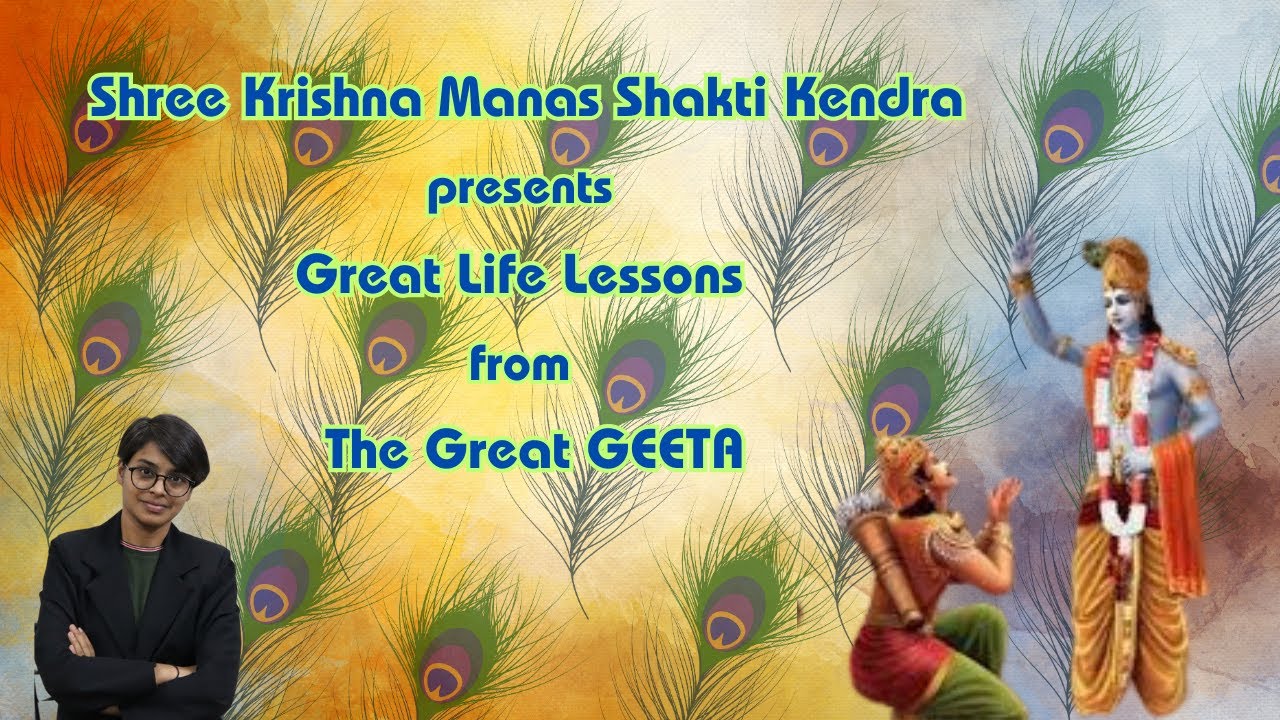 Shree Krishna Manas Shakti Kendra

presents

Great Life Lessons

from

The Great GEETA